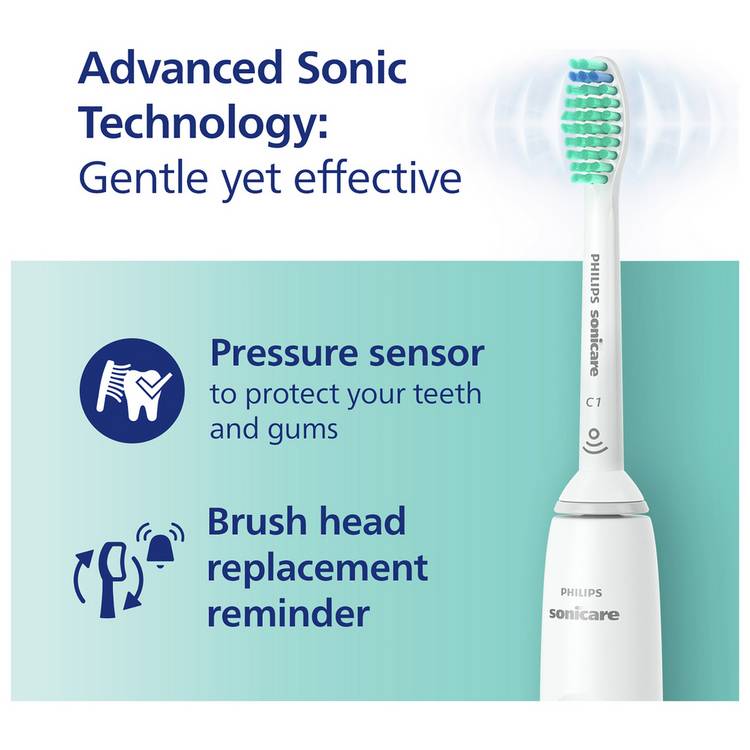 Advanced Sonic Technology:
Gentle yet effective

Pressure sensor
to protect your teeth and gums

Brush head replacement reminder

PHILIPS sonicare
C1

PHILIPS
sonicare